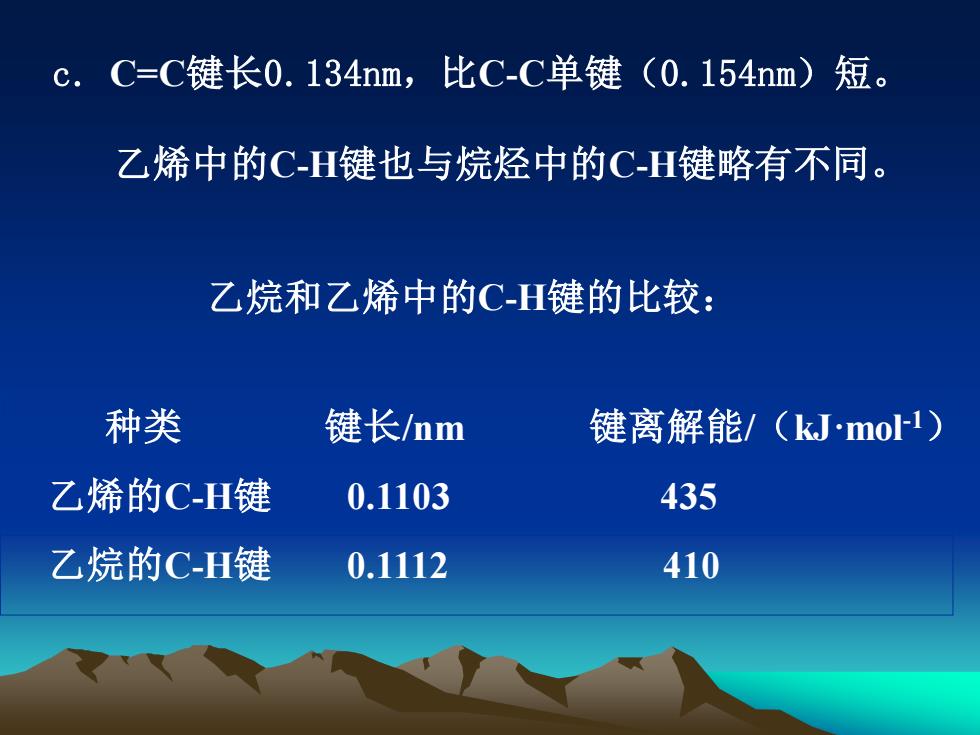 c. C=C键长0.134nm，比C-C单键（0.154nm）短。

乙烯中的C-H键也与烷烃中的C-H键略有不同。

乙烷和乙烯中的C-H键的比较：

| 种类 | 键长/nm | 键离解能/（kJ·mol$^{-1}$） |
|---|---|---|
| 乙烯的C-H键 | 0.1103 | 435 |
| 乙烷的C-H键 | 0.1112 | 410 |